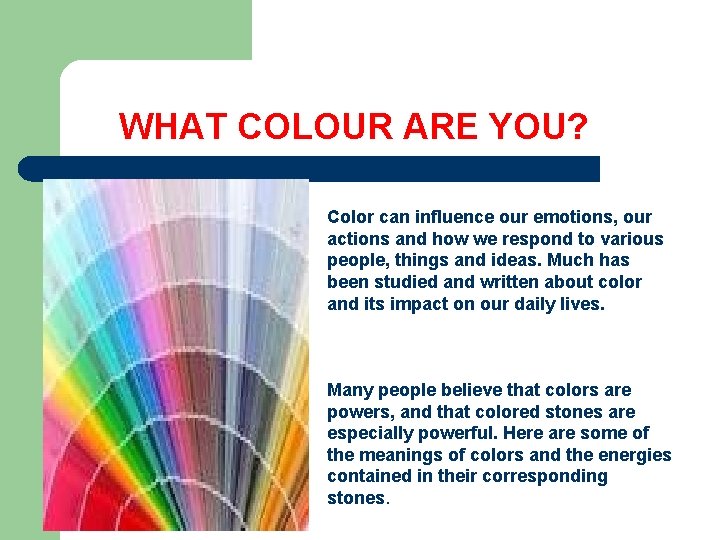 WHAT COLOUR ARE YOU?

Color can influence our emotions, our actions and how we respond to various people, things and ideas. Much has been studied and written about color and its impact on our daily lives.

Many people believe that colors are powers, and that colored stones are especially powerful. Here are some of the meanings of colors and the energies contained in their corresponding stones.